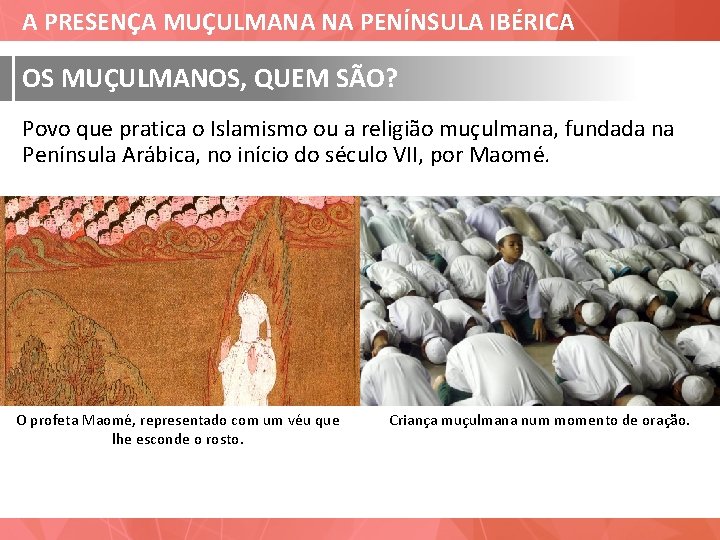 A PRESENÇA MUÇULMANA NA PENÍNSULA IBÉRICA

OS MUÇULMANOS, QUEM SÃO?

Povo que pratica o Islamismo ou a religião muçulmana, fundada na Península Arábica, no início do século VII, por Maomé.

O profeta Maomé, representado com um véu que lhe esconde o rosto.

Criança muçulmana num momento de oração.